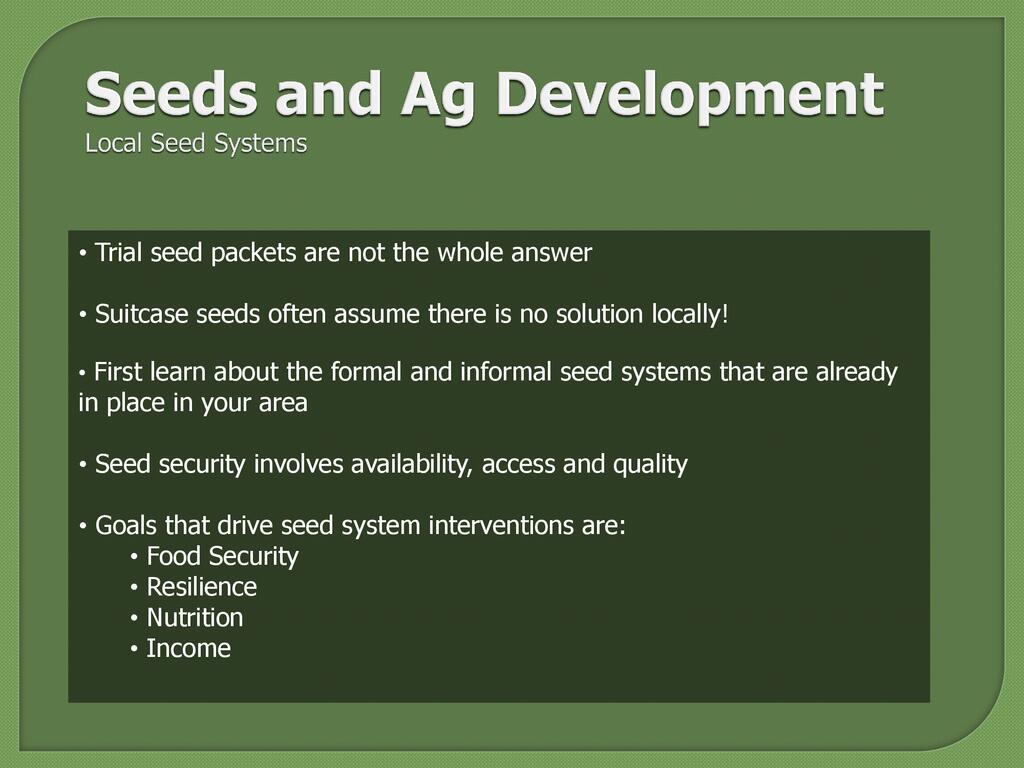 Seeds and Ag Development
Local Seed Systems

• Trial seed packets are not the whole answer

• Suitcase seeds often assume there is no solution locally!

• First learn about the formal and informal seed systems that are already in place in your area

• Seed security involves availability, access and quality

• Goals that drive seed system interventions are:
• Food Security
• Resilience
• Nutrition
• Income